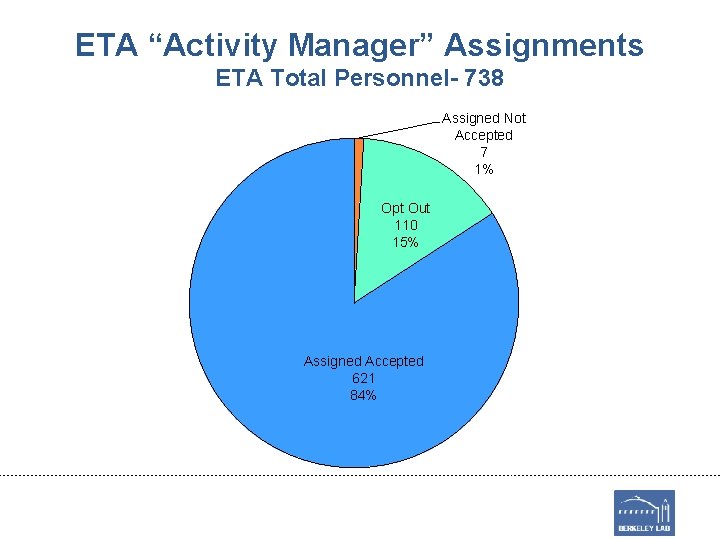 ETA “Activity Manager” Assignments
ETA Total Personnel- 738

Assigned Not Accepted
7
1%

Opt Out
110
15%

Assigned Accepted
621
84%

BERKELEY LAB